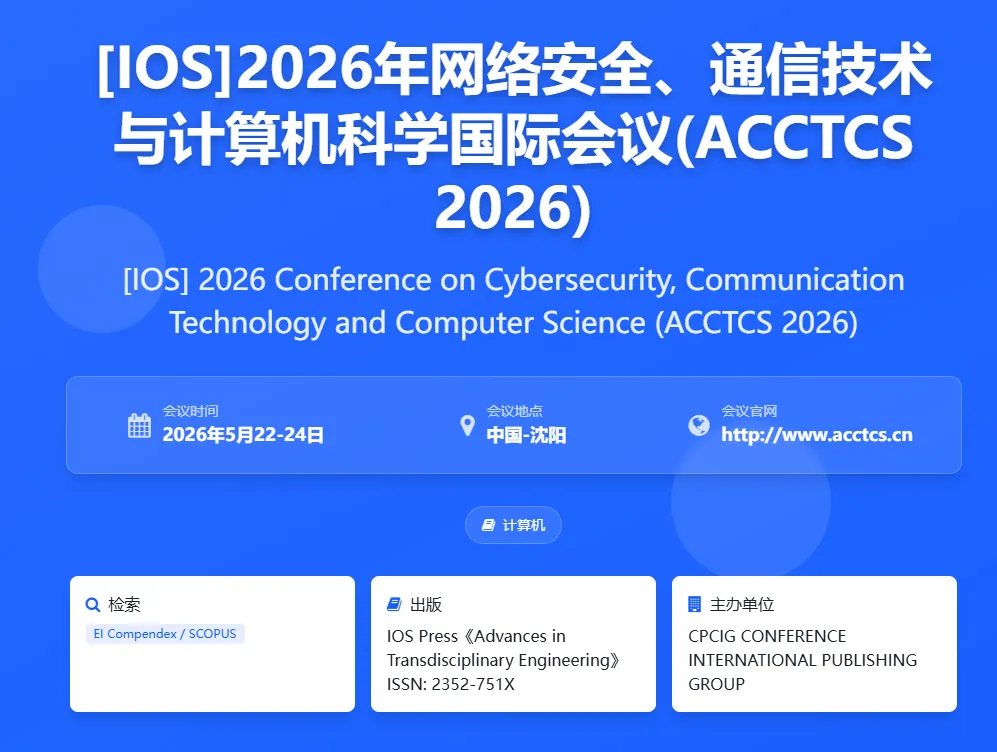 [IOS]2026年网络安全、通信技术与计算机科学国际会议(ACCTCS 2026)

[IOS] 2026 Conference on Cybersecurity, Communication Technology and Computer Science (ACCTCS 2026)

会议时间
2026年5月22-24日

会议地点
中国-沈阳

会议官网
http://www.acctcs.cn

计算机

检索
EI Compendex / SCOPUS

出版
IOS Press《Advances in Transdisciplinary Engineering》
ISSN: 2352-751X

主办单位
CPCIG CONFERENCE INTERNATIONAL PUBLISHING GROUP